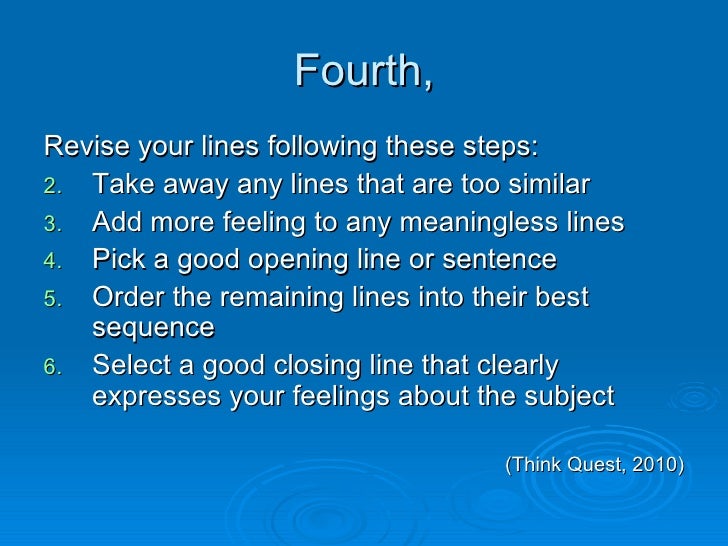 Fourth,

Revise your lines following these steps:
2. Take away any lines that are too similar
3. Add more feeling to any meaningless lines
4. Pick a good opening line or sentence
5. Order the remaining lines into their best sequence
6. Select a good closing line that clearly expresses your feelings about the subject

(Think Quest, 2010)